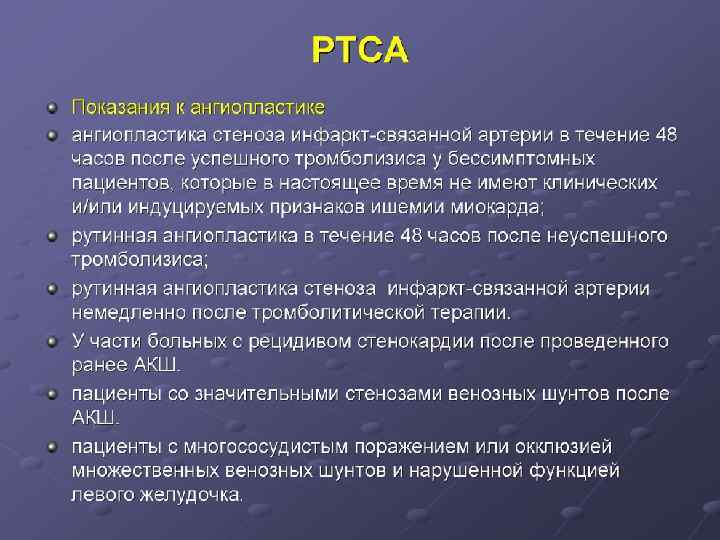 PTCA

Показания к ангиопластике

ангиопластика стеноза инфаркт-связанной артерии в течение 48 часов после успешного тромболизиса у бессимптомных пациентов, которые в настоящее время не имеют клинических и/или индуцируемых признаков ишемии миокарда;

рутинная ангиопластика в течение 48 часов после неуспешного тромболизиса;

рутинная ангиопластика стеноза инфаркт-связанной артерии немедленно после тромболитической терапии.

У части больных с рецидивом стенокардии после проведенного ранее АКШ.

пациенты со значительными стенозами венозных шунтов после АКШ.

пациенты с многососудистым поражением или окклюзией множественных венозных шунтов и нарушенной функцией левого желудочка.